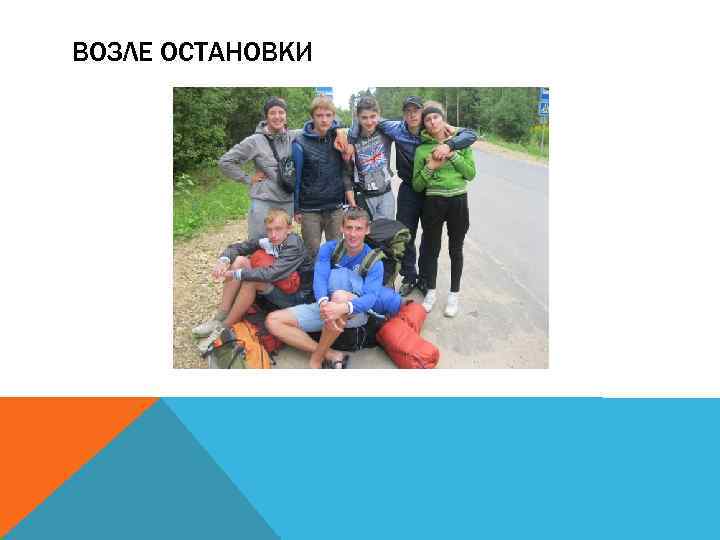 ВОЗЛЕ ОСТАНОВКИ